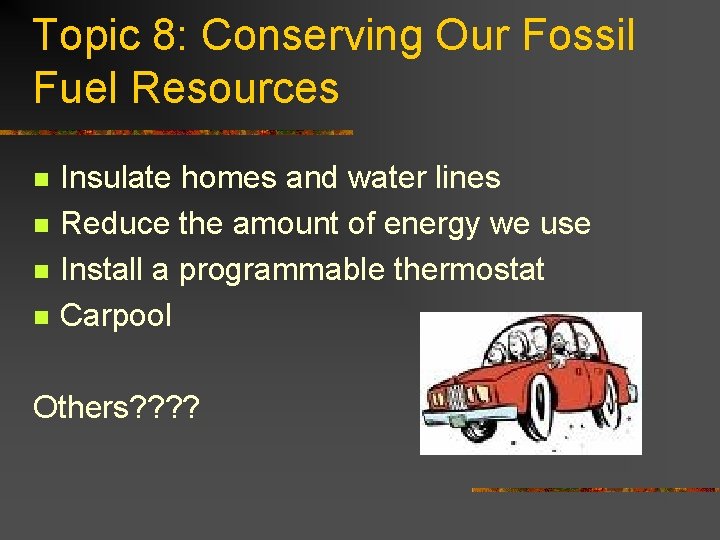 Topic 8: Conserving Our Fossil Fuel Resources

- Insulate homes and water lines
- Reduce the amount of energy we use
- Install a programmable thermostat
- Carpool

Others????